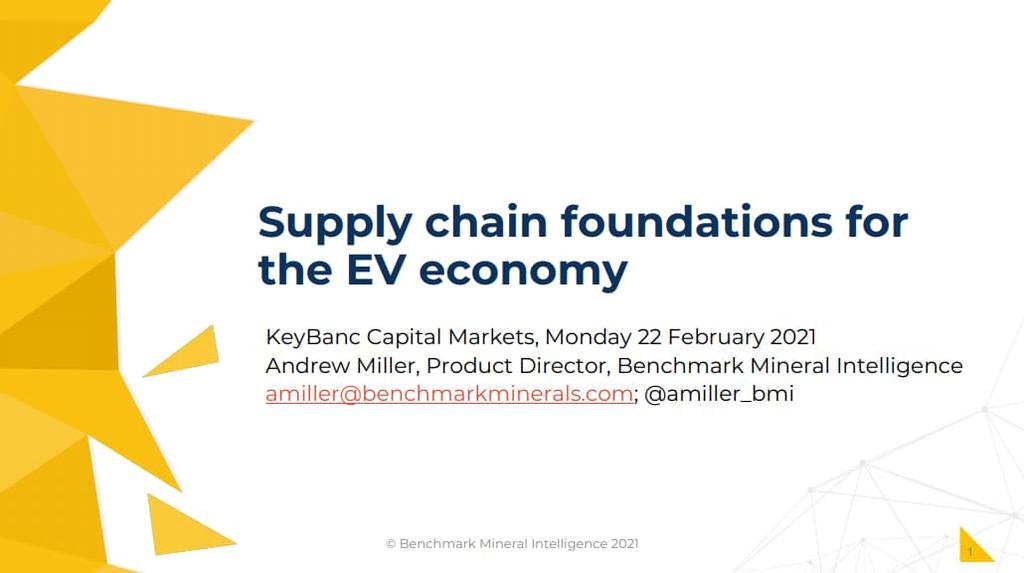 Supply chain foundations for the EV economy

KeyBanc Capital Markets, Monday 22 February 2021
Andrew Miller, Product Director, Benchmark Mineral Intelligence
amiller@benchmarkminerals.com; @amiller_bmi

© Benchmark Mineral Intelligence 2021

1